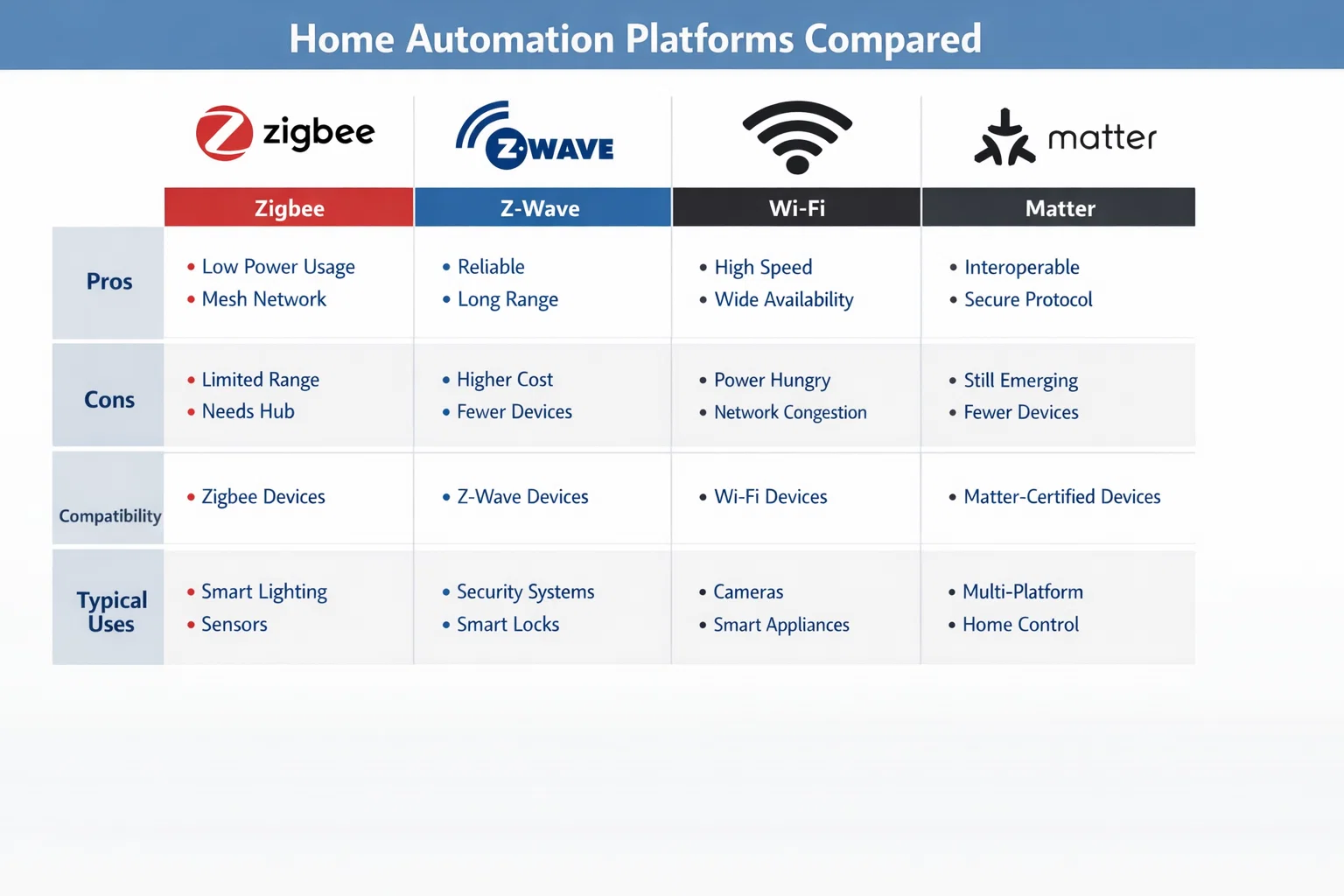 Home Automation Platforms Compared

zigbee

Z-WAVE

matter

| | Zigbee | Z-Wave | Wi-Fi | Matter |
|---|---|---|---|---|
| Pros | • Low Power Usage • Mesh Network | • Reliable • Long Range | • High Speed • Wide Availability | • Interoperable • Secure Protocol |
| Cons | • Limited Range • Needs Hub | • Higher Cost • Fewer Devices | • Power Hungry • Network Congestion | • Still Emerging • Fewer Devices |
| Compatibility | • Zigbee Devices | • Z-Wave Devices | • Wi-Fi Devices | • Matter-Certified Devices |
| Typical Uses | • Smart Lighting • Sensors | • Security Systems • Smart Locks | • Cameras • Smart Appliances | • Multi-Platform • Home Control |